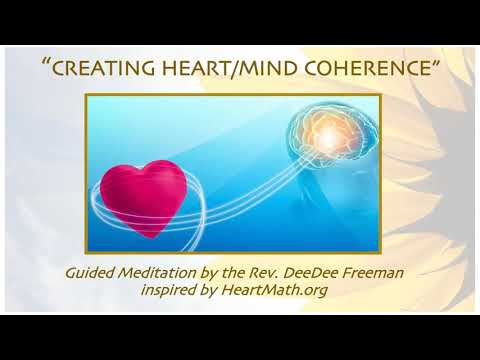 “CREATING HEART/MIND COHERENCE”

Guided Meditation by the Rev. DeeDee Freeman
inspired by HeartMath.org